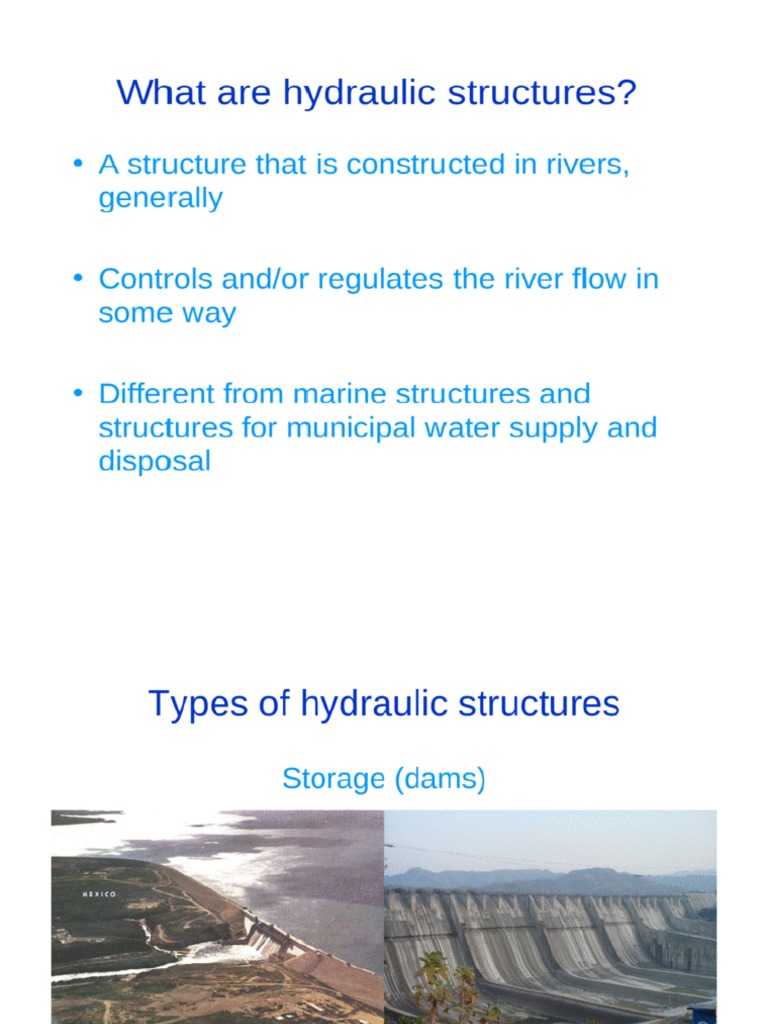 What are hydraulic structures?

• A structure that is constructed in rivers, generally

• Controls and/or regulates the river flow in some way

• Different from marine structures and structures for municipal water supply and disposal

Types of hydraulic structures

Storage (dams)

MEXICO